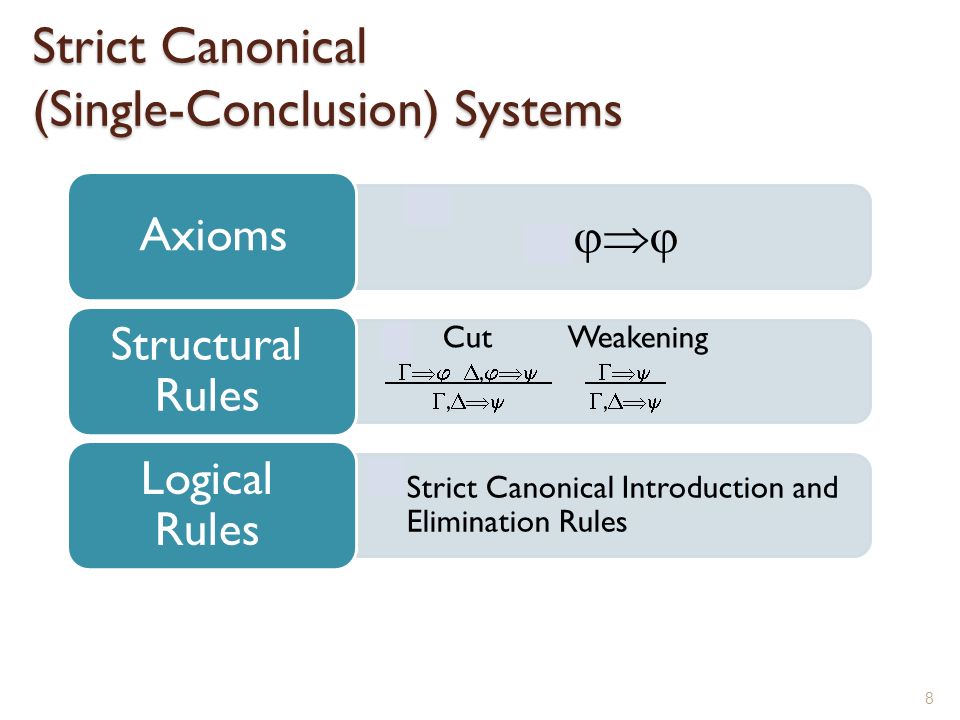 Strict Canonical (Single-Conclusion) Systems

Axioms

$\varphi \Rightarrow \varphi$

Structural Rules

Cut

$\frac{\Gamma \Rightarrow \varphi \quad \Delta, \varphi \Rightarrow \psi}{\Gamma, \Delta \Rightarrow \psi}$

Weakening

$\frac{\Gamma \Rightarrow \psi}{\Gamma, \Delta \Rightarrow \psi}$

Logical Rules

Strict Canonical Introduction and Elimination Rules

8